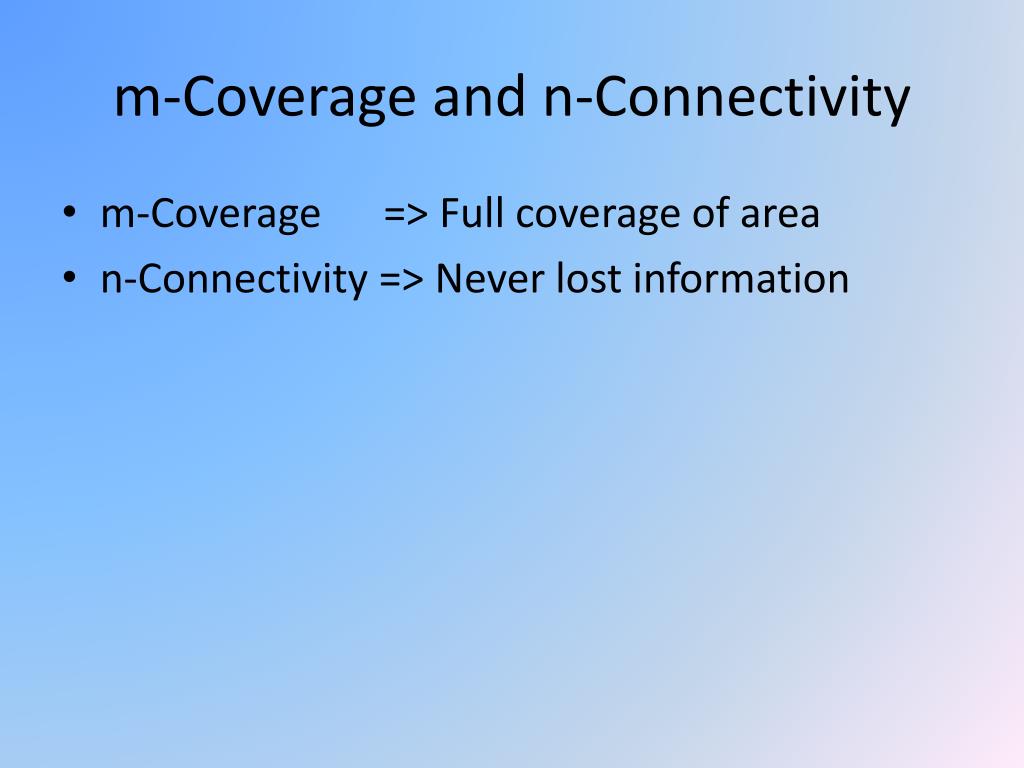 m-Coverage and n-Connectivity

• m-Coverage => Full coverage of area
• n-Connectivity => Never lost information